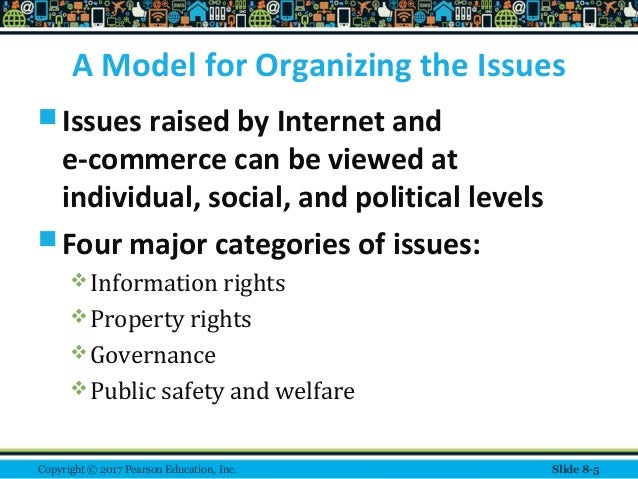 A Model for Organizing the Issues

Issues raised by Internet and e-commerce can be viewed at individual, social, and political levels

Four major categories of issues:

Information rights

Property rights

Governance

Public safety and welfare

Copyright © 2017 Pearson Education, Inc.

Slide 8-5